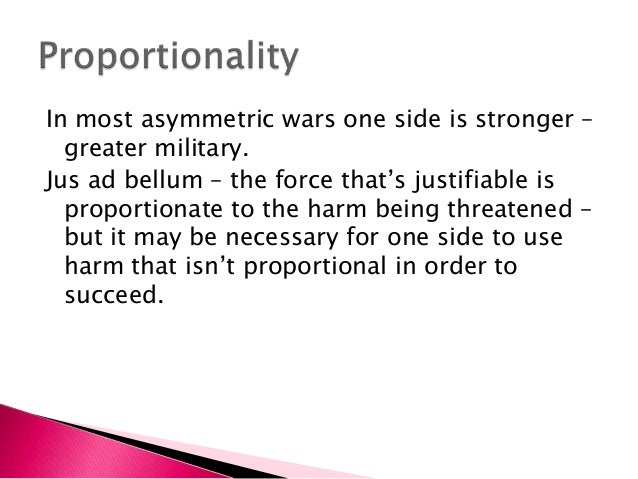 Proportionality

In most asymmetric wars one side is stronger – greater military.

Jus ad bellum – the force that's justifiable is proportionate to the harm being threatened – but it may be necessary for one side to use harm that isn't proportional in order to succeed.